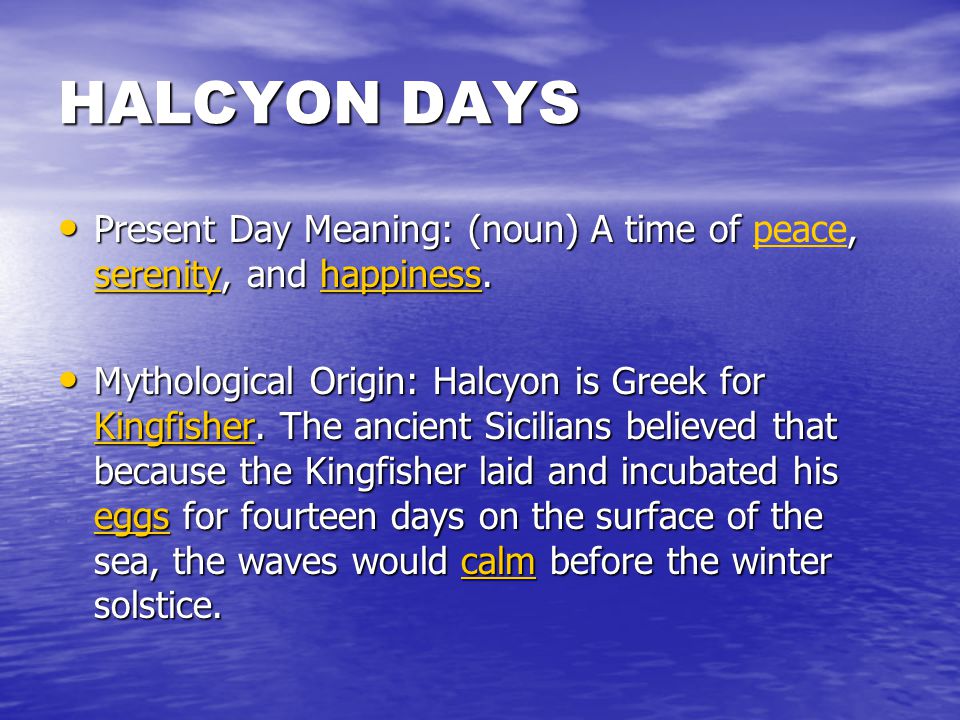 HALCYON DAYS

• Present Day Meaning: (noun) A time of peace, serenity, and happiness.

• Mythological Origin: Halcyon is Greek for Kingfisher. The ancient Sicilians believed that because the Kingfisher laid and incubated his eggs for fourteen days on the surface of the sea, the waves would calm before the winter solstice.